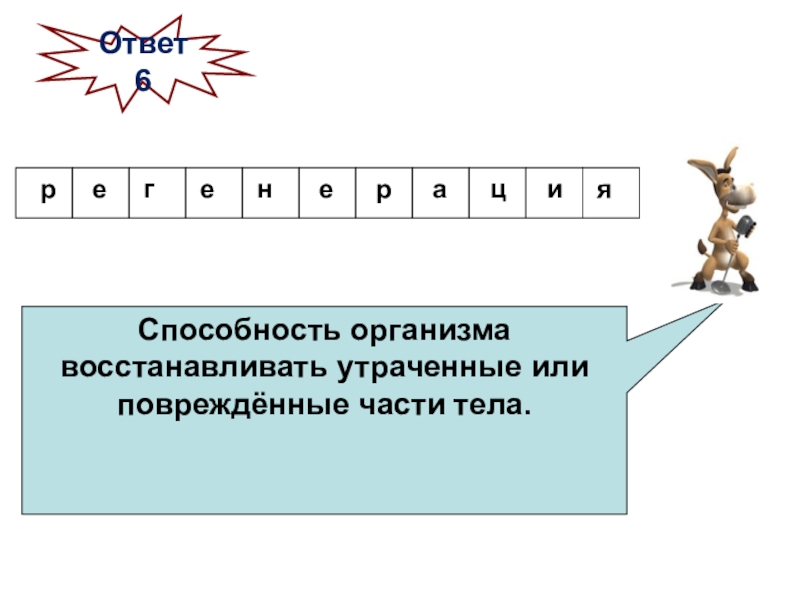 Ответ 6

| р | е | г | е | н | е | р | а | ц | и | я |
|---|---|---|---|---|---|---|---|---|---|---|

Способность организма восстанавливать утраченные или повреждённые части тела.